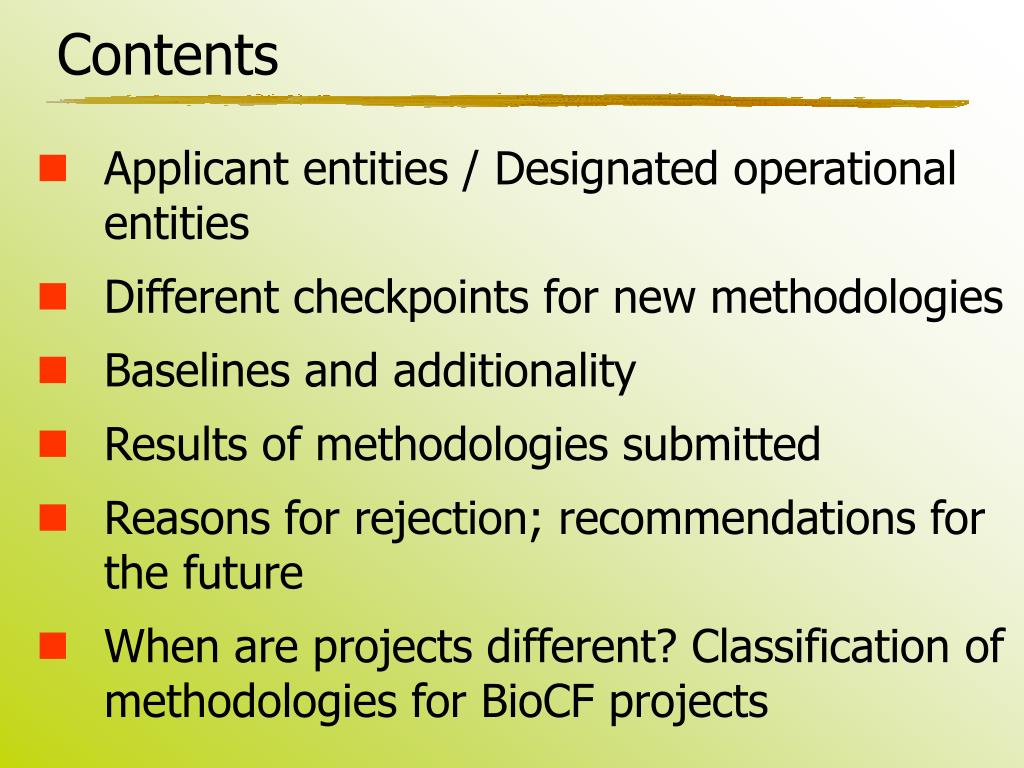 Contents

Applicant entities / Designated operational entities

Different checkpoints for new methodologies

Baselines and additionality

Results of methodologies submitted

Reasons for rejection; recommendations for the future

When are projects different? Classification of methodologies for BioCF projects